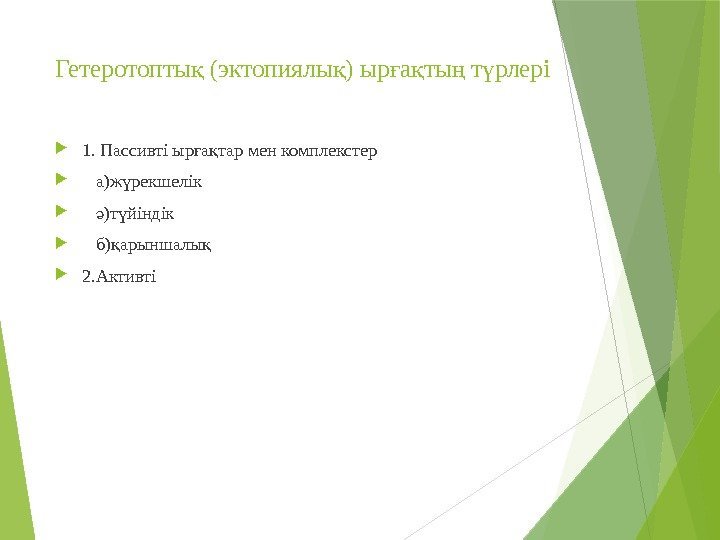 Гетеротоптық (эктопиялық) ырғақтың түрлері

1. Пассивті ырғақтар мен комплекстер

а)жүрекшелік

ә)түйіндік

б)қарыншалық

2.Активті